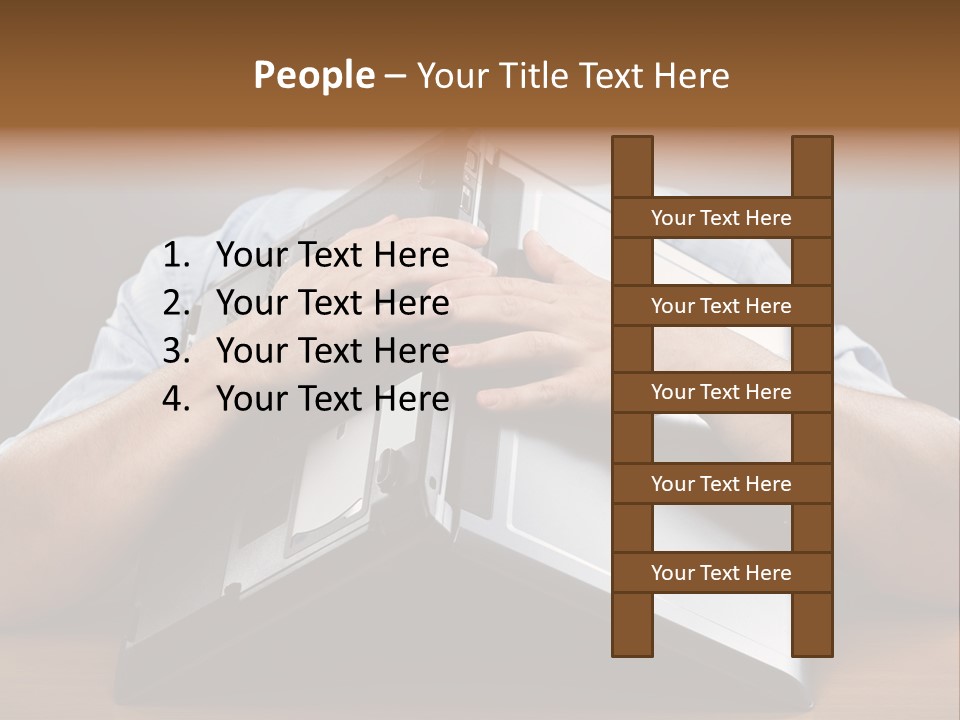 People – Your Title Text Here

1. Your Text Here
2. Your Text Here
3. Your Text Here
4. Your Text Here

Your Text Here
Your Text Here
Your Text Here
Your Text Here
Your Text Here